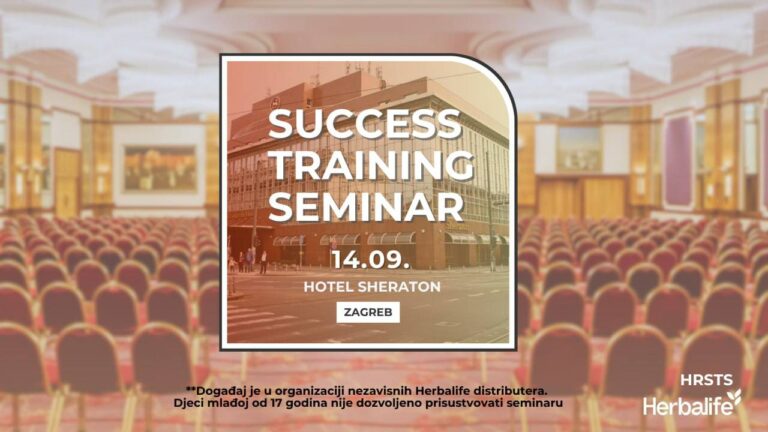 SUCCESS TRAINING SEMINAR

14.09.

HOTEL SHERATON

ZAGREB

**Događaj je u organizaciji nezavisnih Herbalife distributera.
Djeci mlađoj od 17 godina nije dozvoljeno prisustvovati seminaru

HRSTS

Herbalife